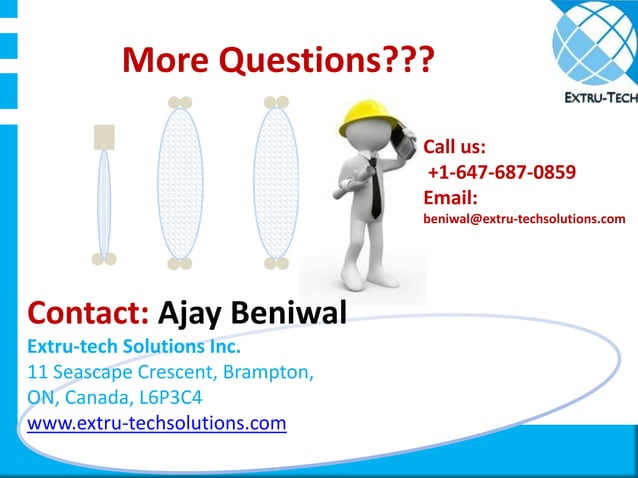 EXTRU-TECH

More Questions???

Call us:
+1-647-687-0859
Email:
beniwal@extru-techsolutions.com

Contact: Ajay Beniwal
Extru-tech Solutions Inc.
11 Seascape Crescent, Brampton, ON, Canada, L6P3C4
www.extru-techsolutions.com